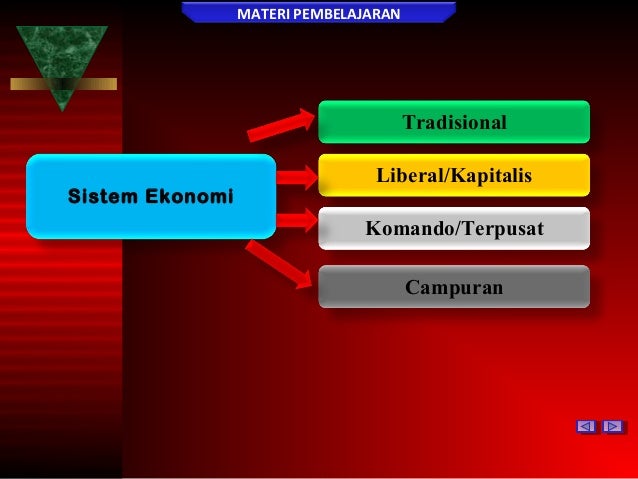 MATERI PEMBELAJARAN

Sistem Ekonomi

Tradisional

Liberal/Kapitalis

Komando/Terpusat

Campuran